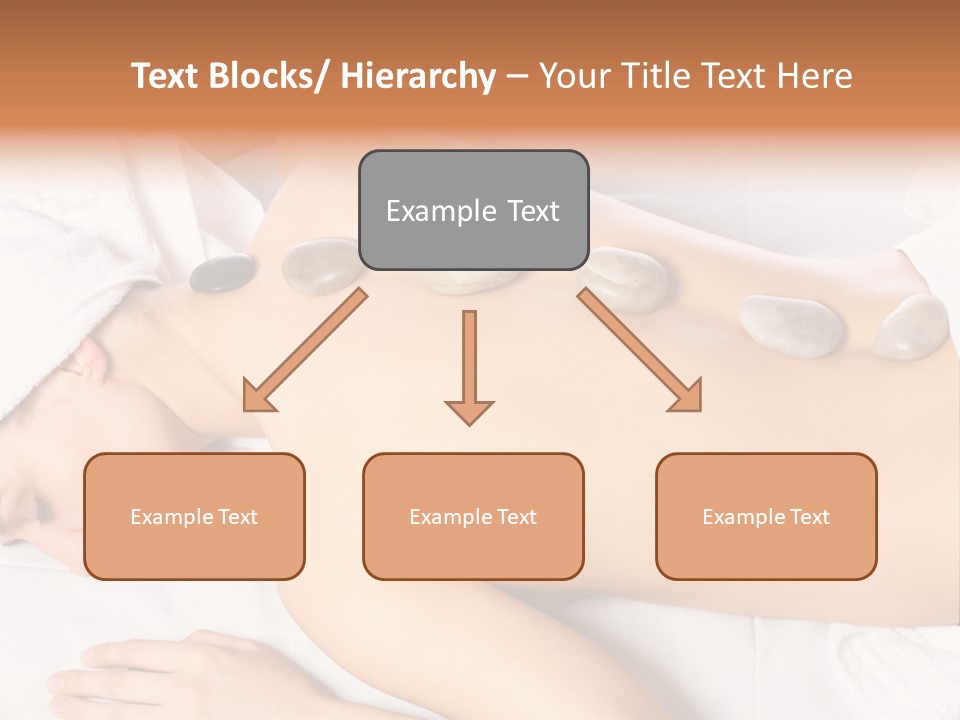 Text Blocks/ Hierarchy – Your Title Text Here

Example Text

Example Text

Example Text

Example Text